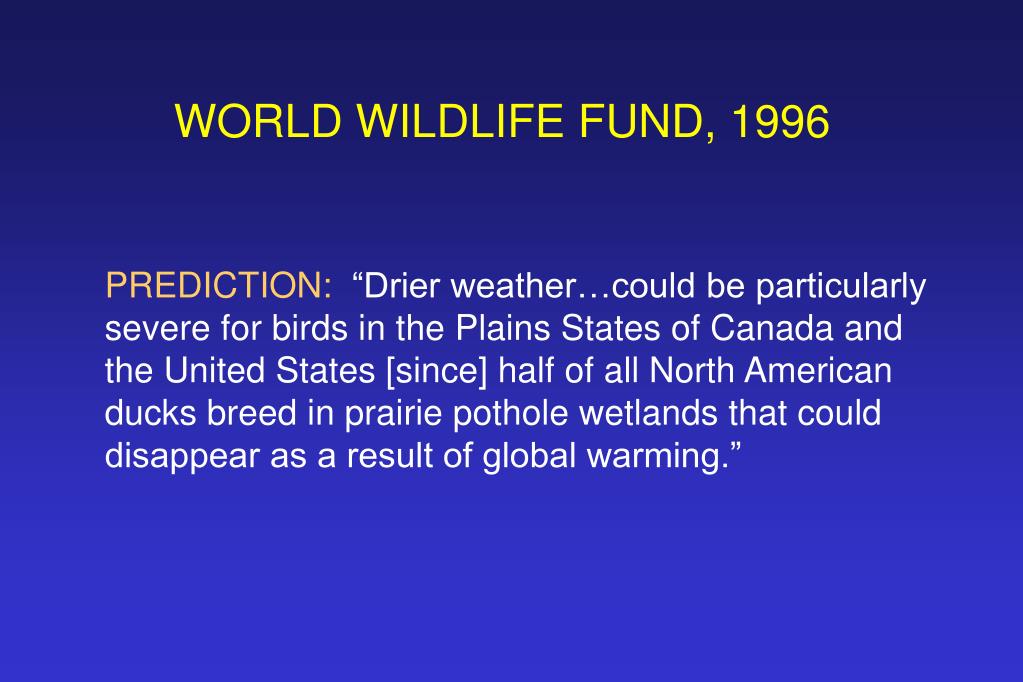 WORLD WILDLIFE FUND, 1996

PREDICTION: “Drier weather…could be particularly severe for birds in the Plains States of Canada and the United States [since] half of all North American ducks breed in prairie pothole wetlands that could disappear as a result of global warming.”